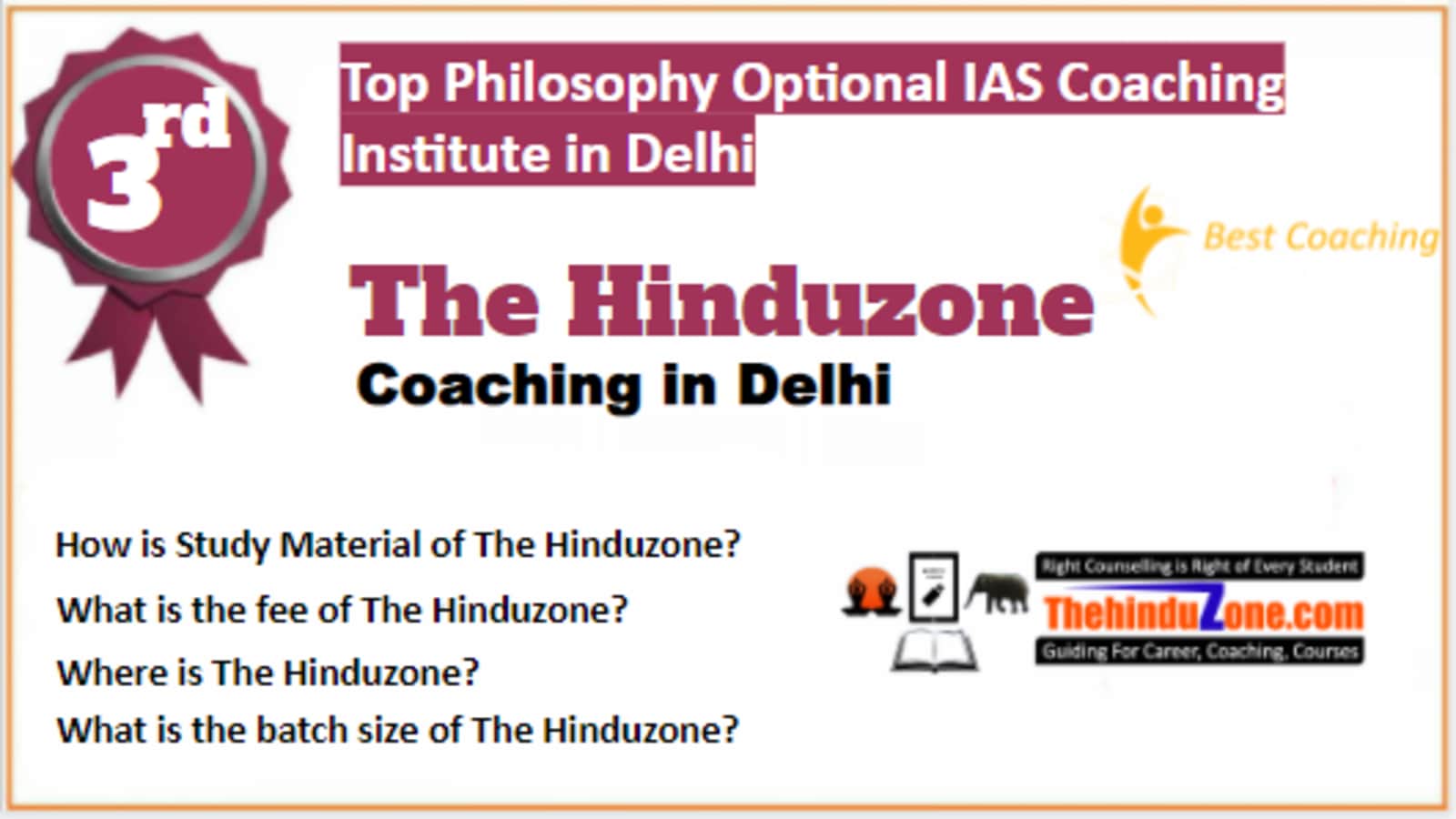 3rd

Top Philosophy Optional IAS Coaching Institute in Delhi

Best Coaching

The Hinduzone

Coaching in Delhi

How is Study Material of The Hinduzone?

What is the fee of The Hinduzone?

Where is The Hinduzone?

What is the batch size of The Hinduzone?

Right Counselling is Right of Every Student

ThehinduZone.com

Guiding For Career, Coaching, Courses